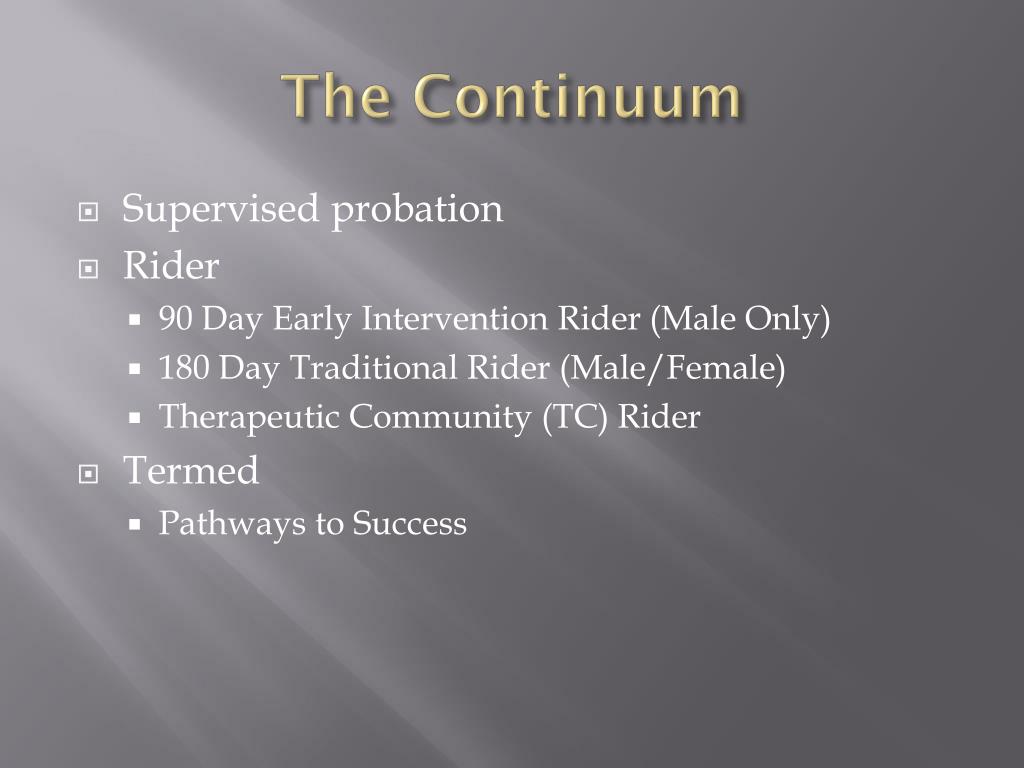 The Continuum

Supervised probation
Rider
90 Day Early Intervention Rider (Male Only)
180 Day Traditional Rider (Male/Female)
Therapeutic Community (TC) Rider
Termed
Pathways to Success